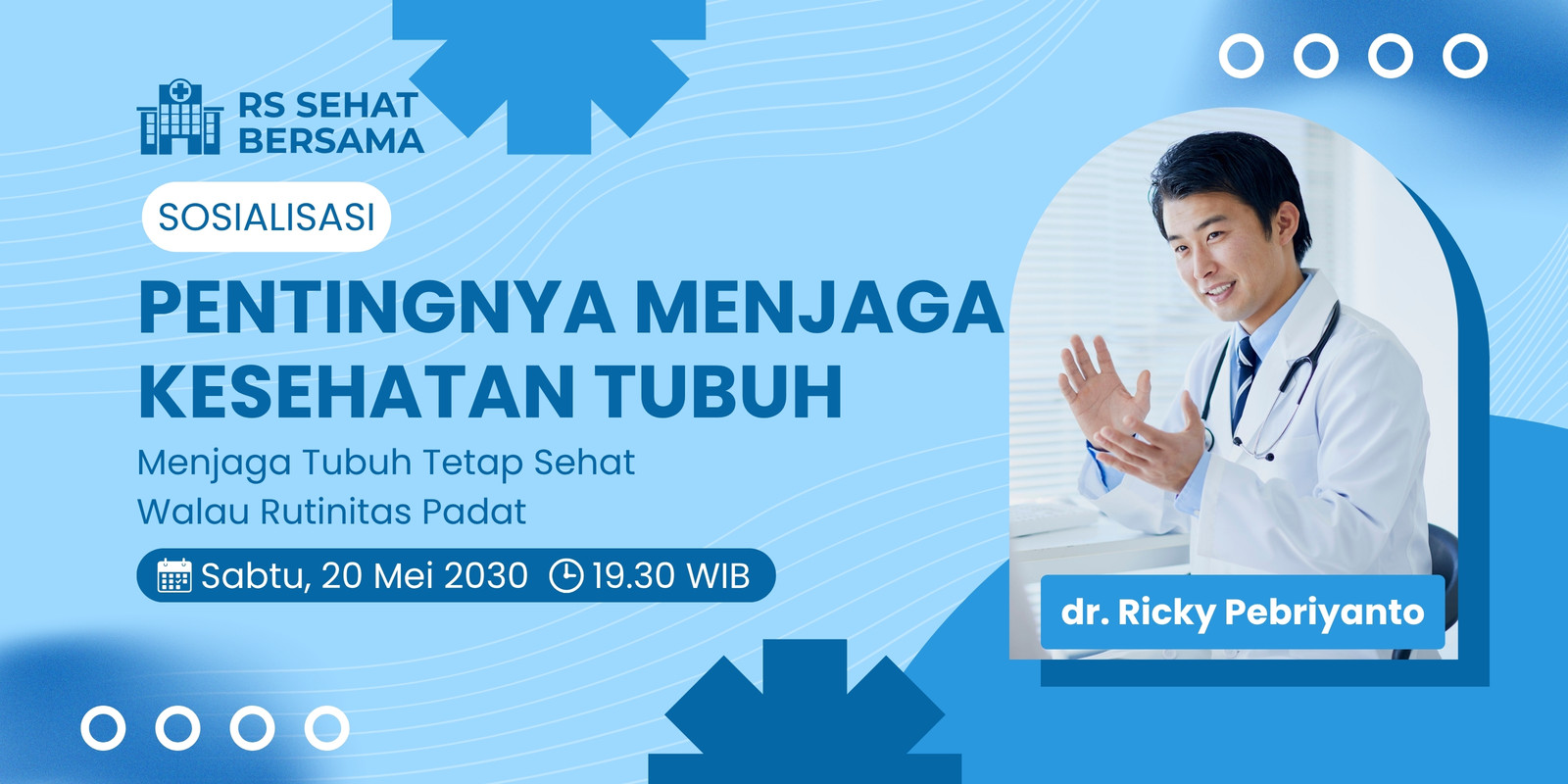 RS SEHAT BERSAMA

SOSIALISASI

PENTINGNYA MENJAGA KESEHATAN TUBUH

Menjaga Tubuh Tetap Sehat Walau Rutinitas Padat

Sabtu, 20 Mei 2030 19.30 WIB

dr. Ricky Pebriyanto